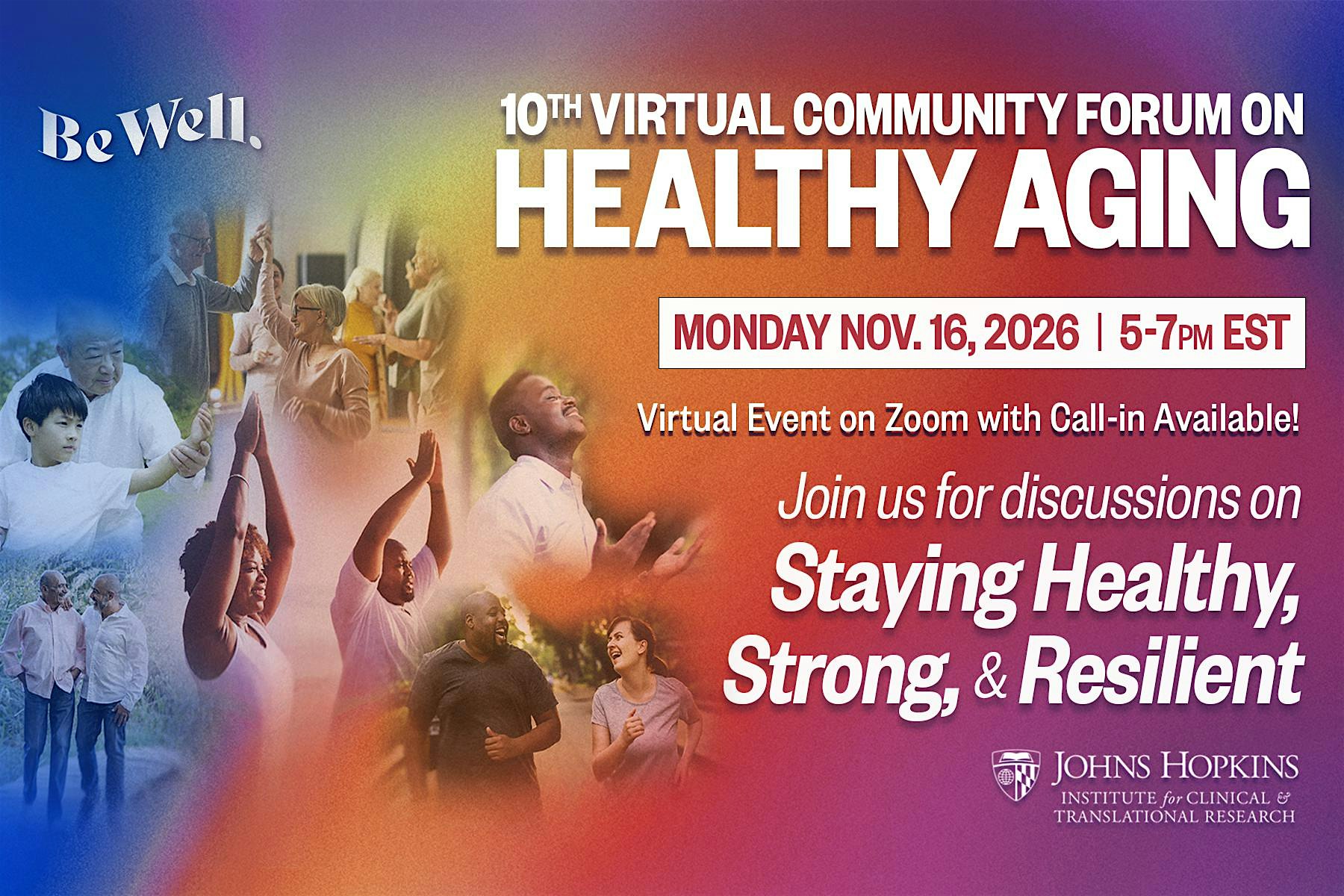 Be Well.

10TH VIRTUAL COMMUNITY FORUM ON
HEALTHY AGING

MONDAY NOV. 16, 2026 | 5-7PM EST

Virtual Event on Zoom with Call-in Available!

Join us for discussions on
Staying Healthy, Strong, & Resilient

JOHNS HOPKINS
INSTITUTE for CLINICAL & TRANSLATIONAL RESEARCH